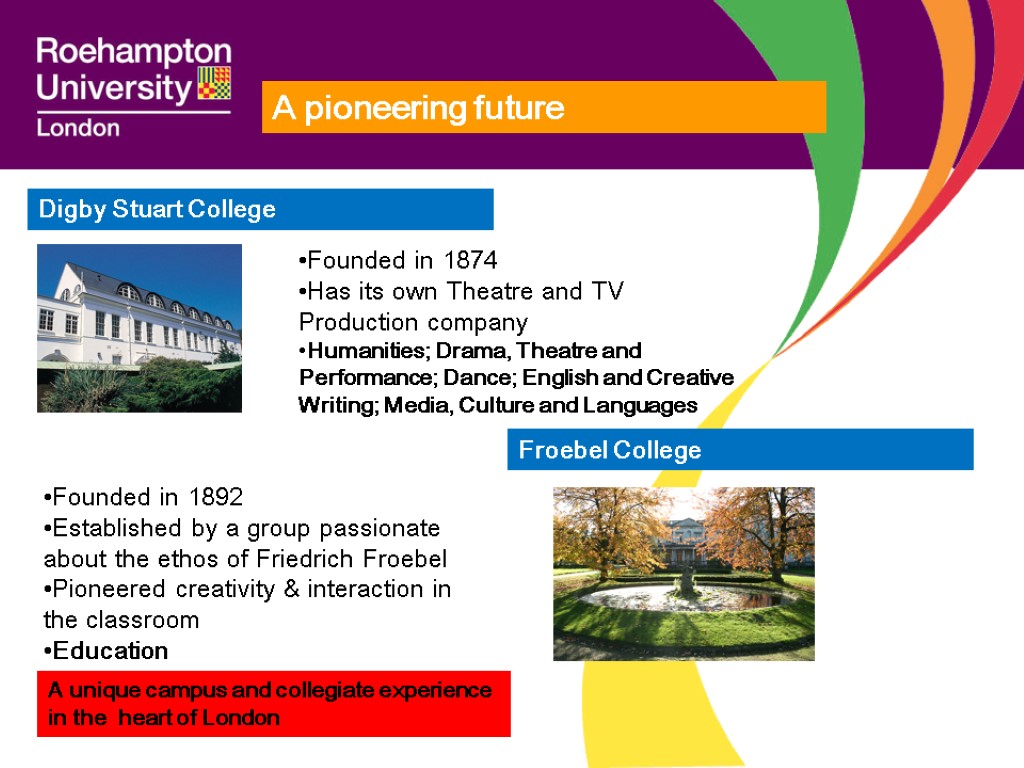 Roehampton University London

A pioneering future

Digby Stuart College

•Founded in 1874
•Has its own Theatre and TV Production company
•Humanities; Drama, Theatre and Performance; Dance; English and Creative Writing; Media, Culture and Languages

Froebel College

•Founded in 1892
•Established by a group passionate about the ethos of Friedrich Froebel
•Pioneered creativity & interaction in the classroom
•Education

A unique campus and collegiate experience in the heart of London